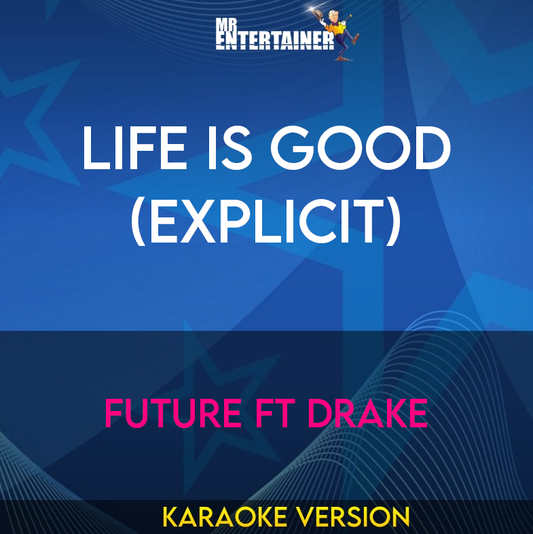 MR ENTERTAINER

LIFE IS GOOD (EXPLICIT)

FUTURE FT DRAKE

KARAOKE VERSION